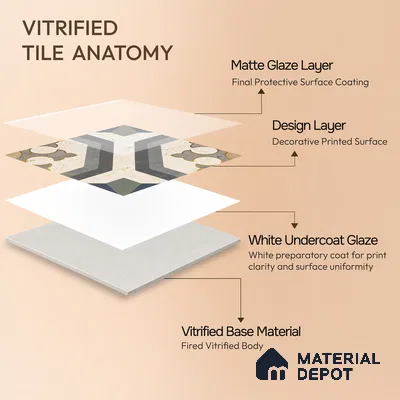 VITRIFIED
TILE ANATOMY

Matte Glaze Layer
Final Protective Surface Coating

Design Layer
Decorative Printed Surface

White Undercoat Glaze
White preparatory coat for print clarity and surface uniformity

Vitrified Base Material
Fired Vitrified Body

MATERIAL
DEPOT